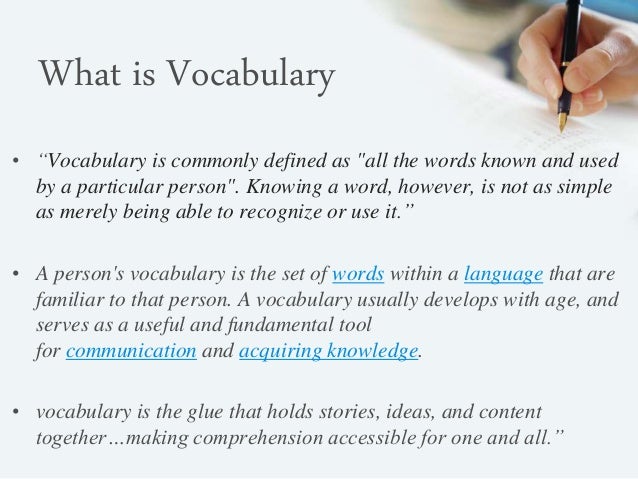 What is Vocabulary

• “Vocabulary is commonly defined as "all the words known and used by a particular person". Knowing a word, however, is not as simple as merely being able to recognize or use it.”

• A person's vocabulary is the set of words within a language that are familiar to that person. A vocabulary usually develops with age, and serves as a useful and fundamental tool for communication and acquiring knowledge.

• vocabulary is the glue that holds stories, ideas, and content together…making comprehension accessible for one and all.”